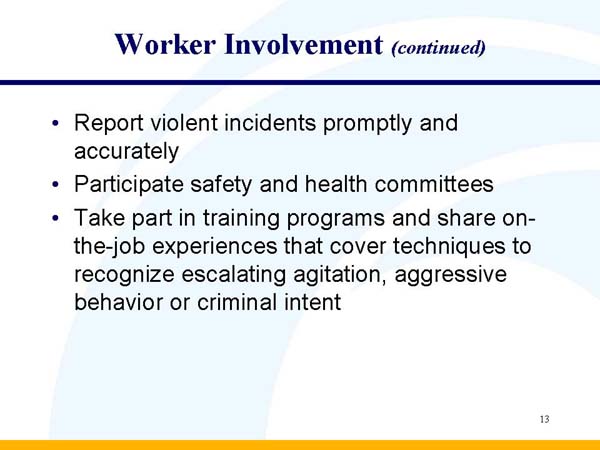 Worker Involvement (continued)

• Report violent incidents promptly and accurately
• Participate safety and health committees
• Take part in training programs and share on-the-job experiences that cover techniques to recognize escalating agitation, aggressive behavior or criminal intent

13